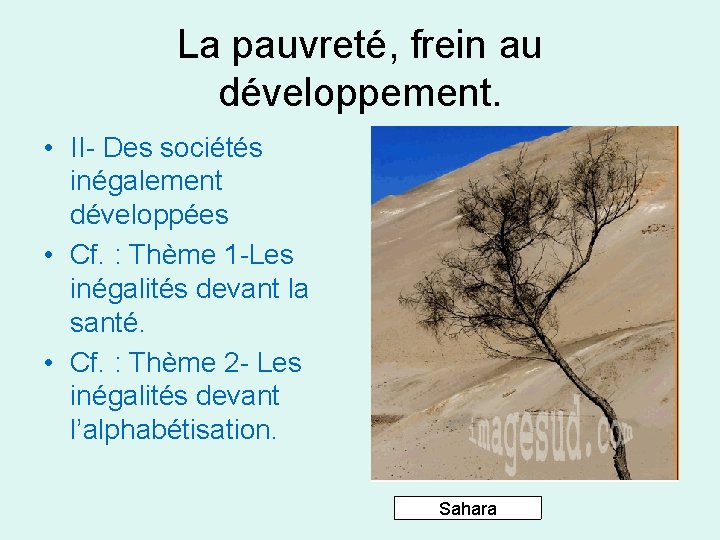 La pauvreté, frein au développement.

• II- Des sociétés inégalement développées
• Cf. : Thème 1-Les inégalités devant la santé.
• Cf. : Thème 2- Les inégalités devant l'alphabétisation.

imagesud.com

Sahara